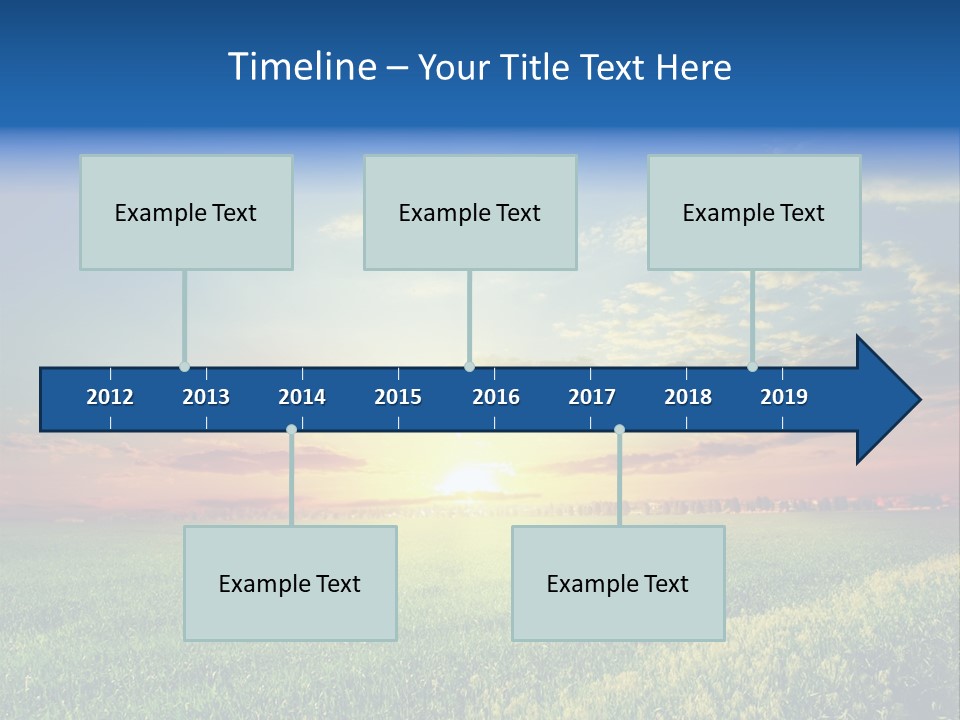 Timeline – Your Title Text Here

Example Text

Example Text

Example Text

2012 2013 2014 2015 2016 2017 2018 2019

Example Text

Example Text